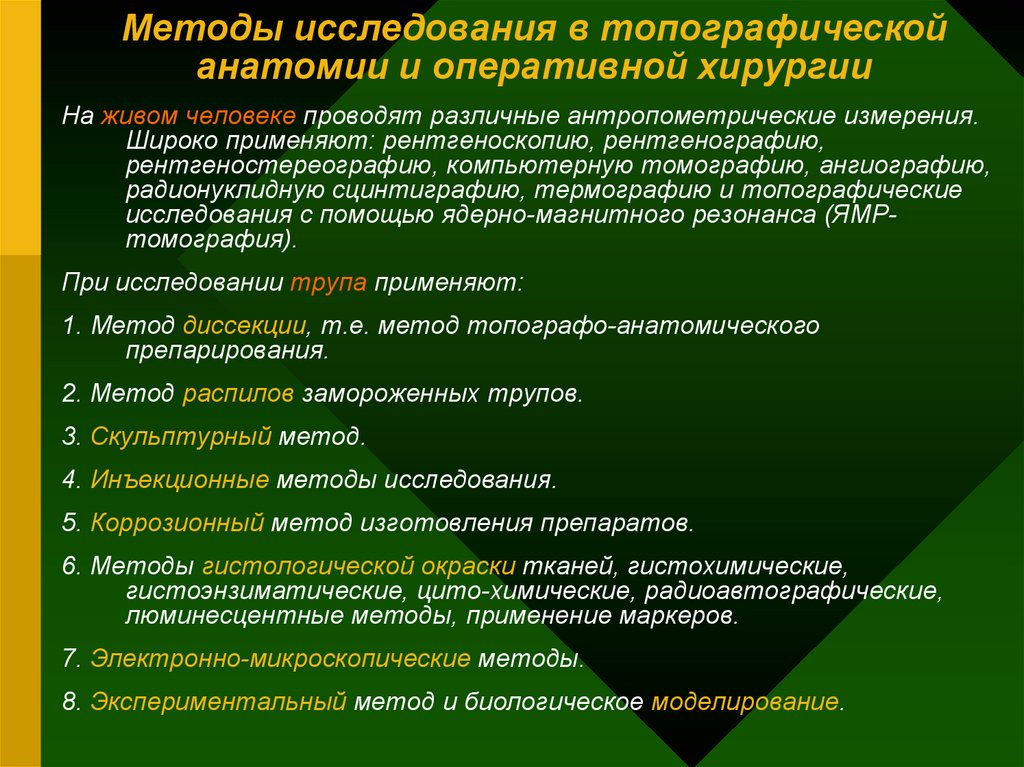 Методы исследования в топографической анатомии и оперативной хирургии

На живом человеке проводят различные антропометрические измерения. Широко применяют: рентгеноскопию, рентгенографию, рентгеностереографию, компьютерную томографию, ангиографию, радионуклидную сцинтиграфию, термографию и топографические исследования с помощью ядерно-магнитного резонанса (ЯМР-томография).

При исследовании трупа применяют:

1. Метод диссекции, т.е. метод топографо-анатомического препарирования.

2. Метод распилов замороженных трупов.

3. Скульптурный метод.

4. Инъекционные методы исследования.

5. Коррозионный метод изготовления препаратов.

6. Методы гистологической окраски тканей, гистохимические, гистоэнзиматические, цито-химические, радиоавтографические, люминесцентные методы, применение маркеров.

7. Электронно-микроскопические методы.

8. Экспериментальный метод и биологическое моделирование.